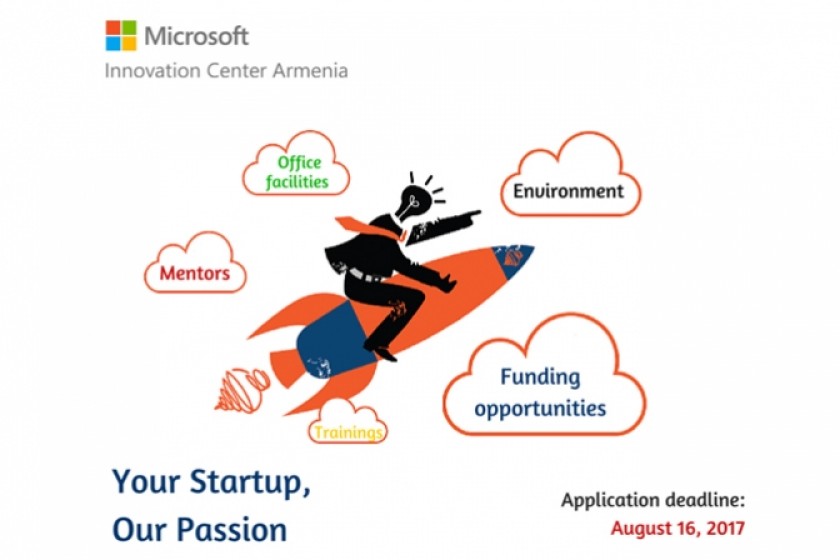 Microsoft
Innovation Center Armenia

Office facilities

Environment

Mentors

Funding opportunities

Trainings

Your Startup, Our Passion

Application deadline:
August 16, 2017